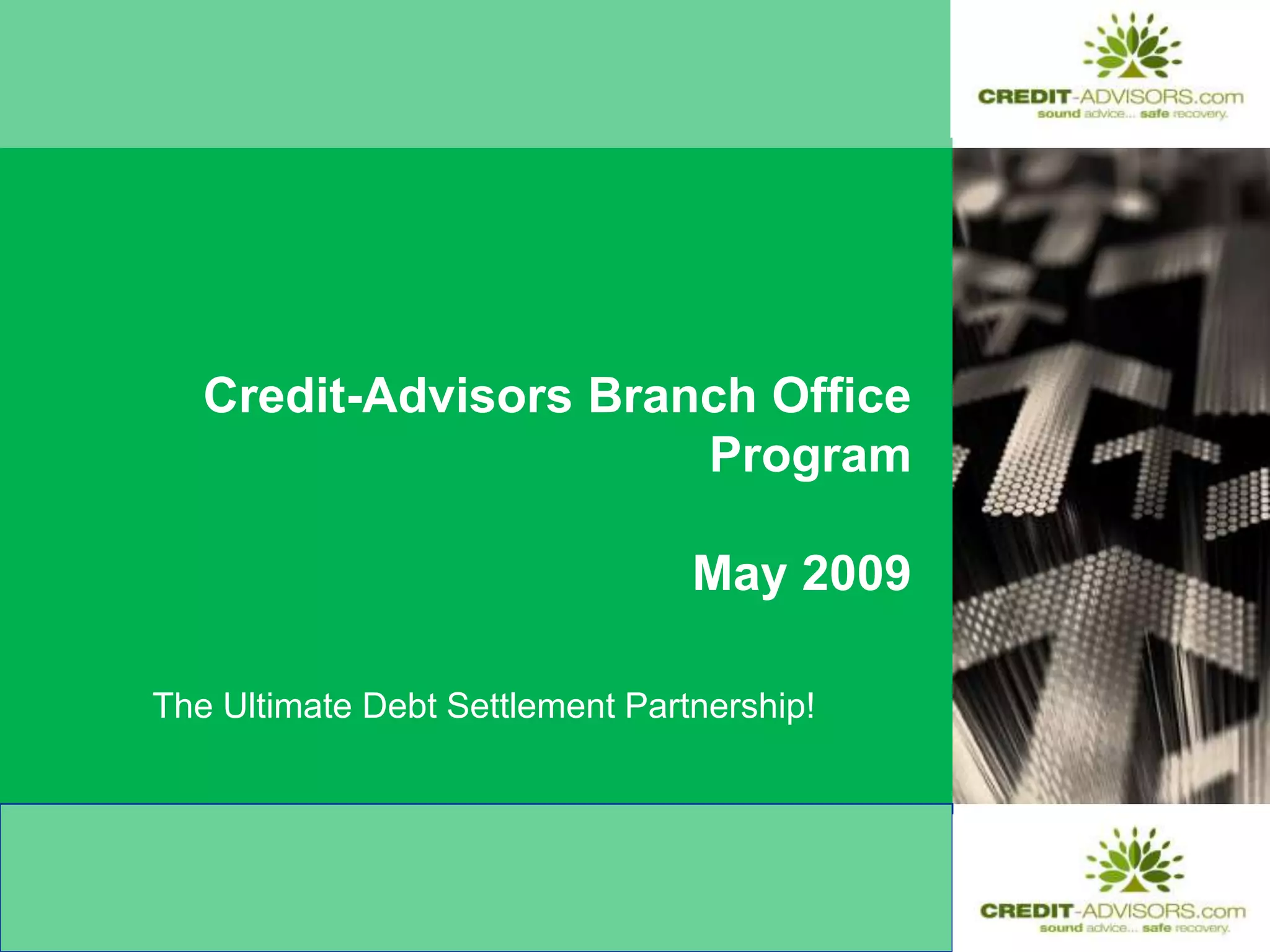 CREDIT-ADVISORS.com
sound advice... safe recovery.

Credit-Advisors Branch Office Program

May 2009

The Ultimate Debt Settlement Partnership!

CREDIT-ADVISORS.com
sound advice... safe recovery.